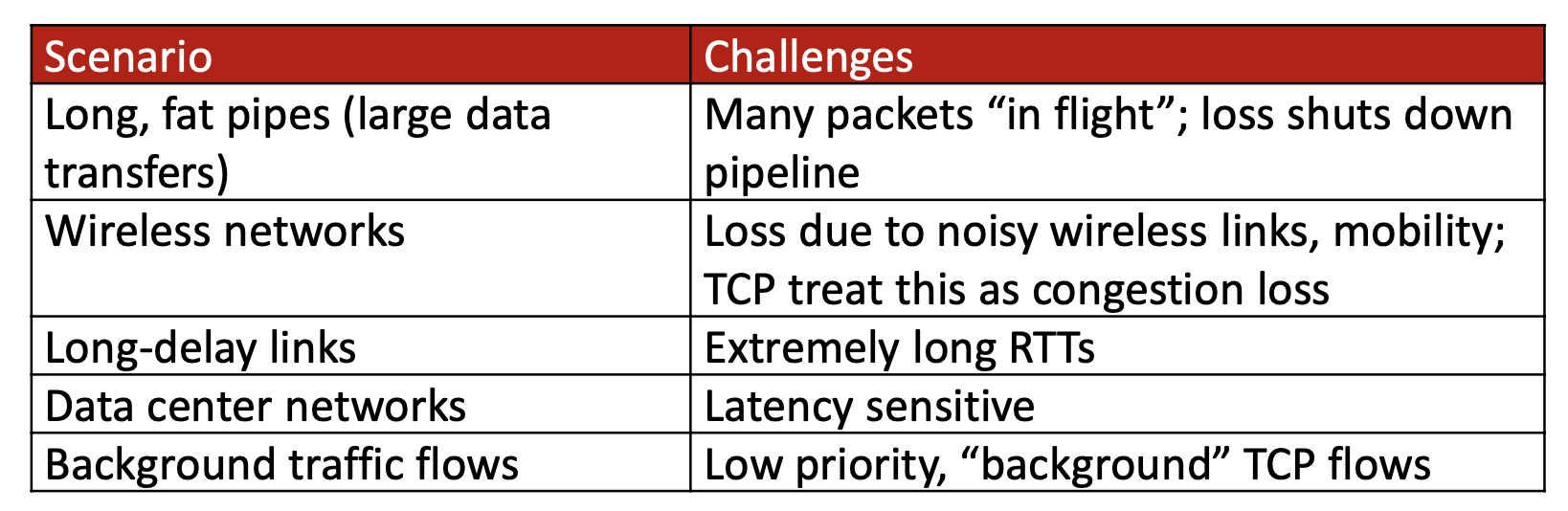 | Scenario | Challenges |
|---|---|
| Long, fat pipes (large data transfers) | Many packets “in flight”; loss shuts down pipeline |
| Wireless networks | Loss due to noisy wireless links, mobility; TCP treat this as congestion loss |
| Long-delay links | Extremely long RTTs |
| Data center networks | Latency sensitive |
| Background traffic flows | Low priority, “background” TCP flows |